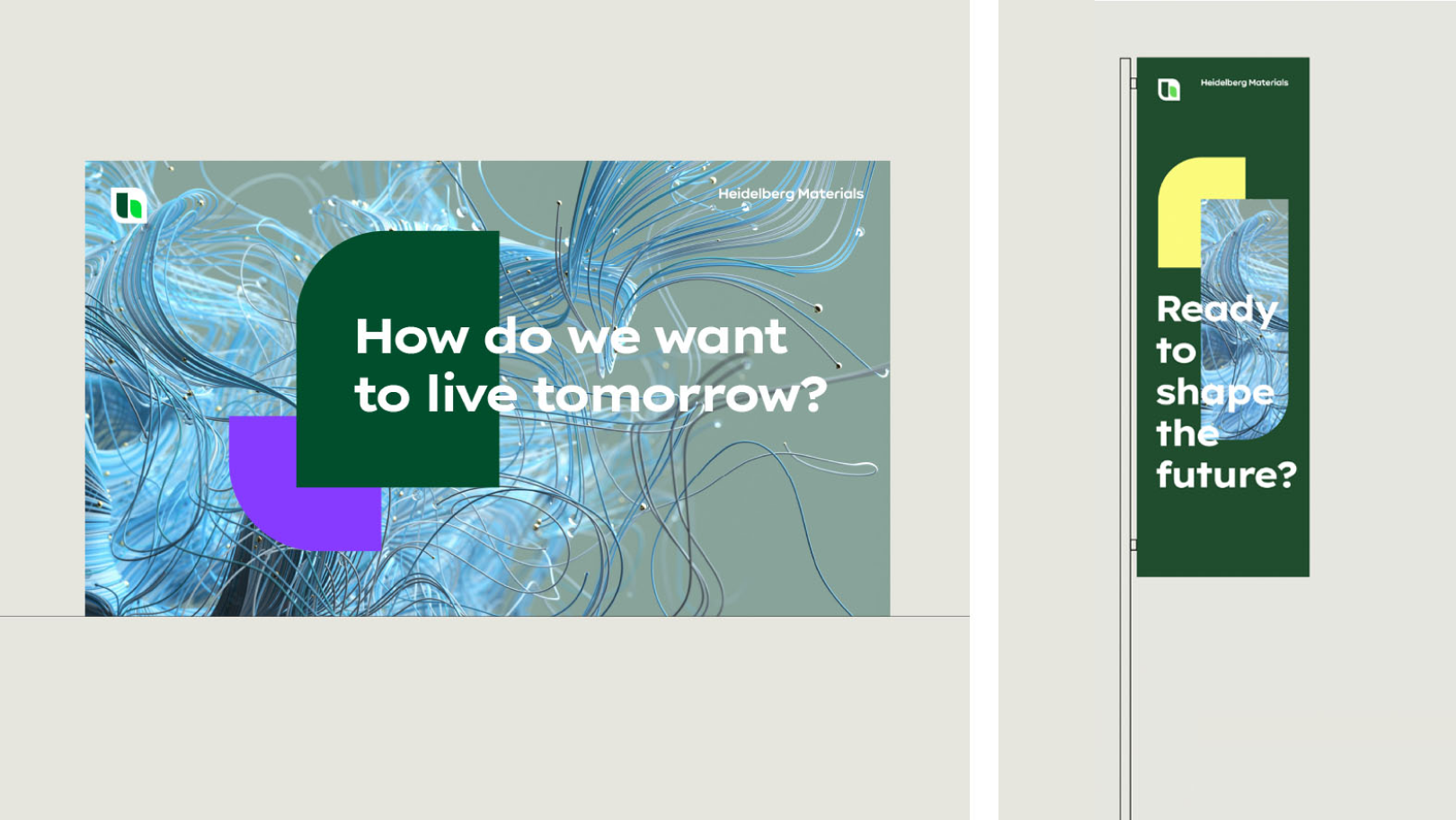 Heidelberg Materials

How do we want to live tomorrow?

Heidelberg Materials

Ready to shape the future?